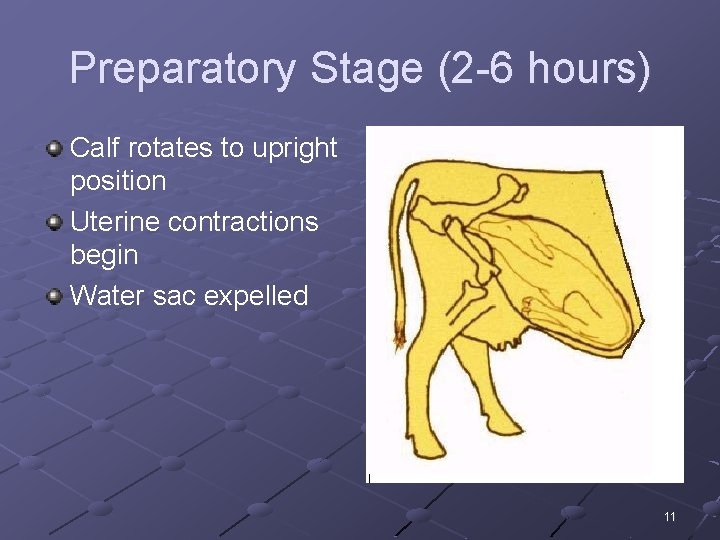 Preparatory Stage (2-6 hours)

• Calf rotates to upright position
• Uterine contractions begin
• Water sac expelled

11